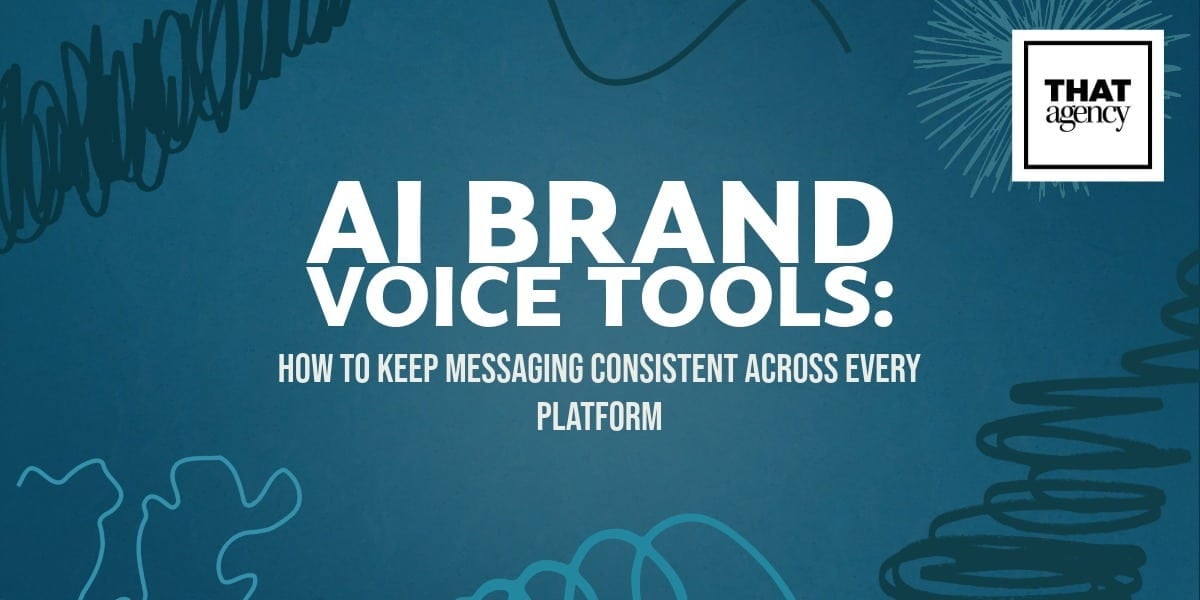 THAT agency

AI BRAND VOICE TOOLS:

HOW TO KEEP MESSAGING CONSISTENT ACROSS EVERY PLATFORM